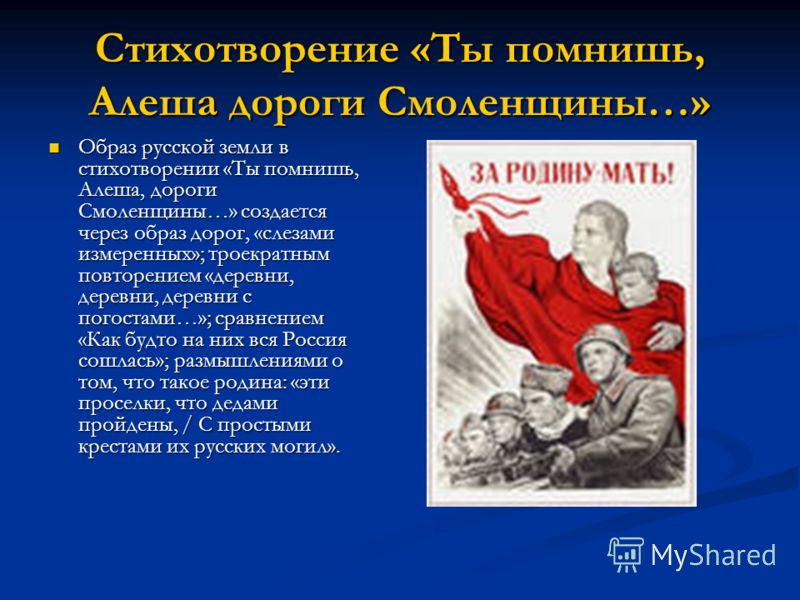 Стихотворение «Ты помнишь, Алеша дороги Смоленщины…»

Образ русской земли в стихотворении «Ты помнишь, Алеша, дороги Смоленщины…» создается через образ дорог, «слезами измеренных»; троекратным повторением «деревни, деревни, деревни с погостами…»; сравнением «Как будто на них вся Россия сошлась»; размышлениями о том, что такое родина: «эти проселки, что дедами пройдены, / С простыми крестами их русских могил».

ЗА РОДИНУ-МАТЬ!

MyShared